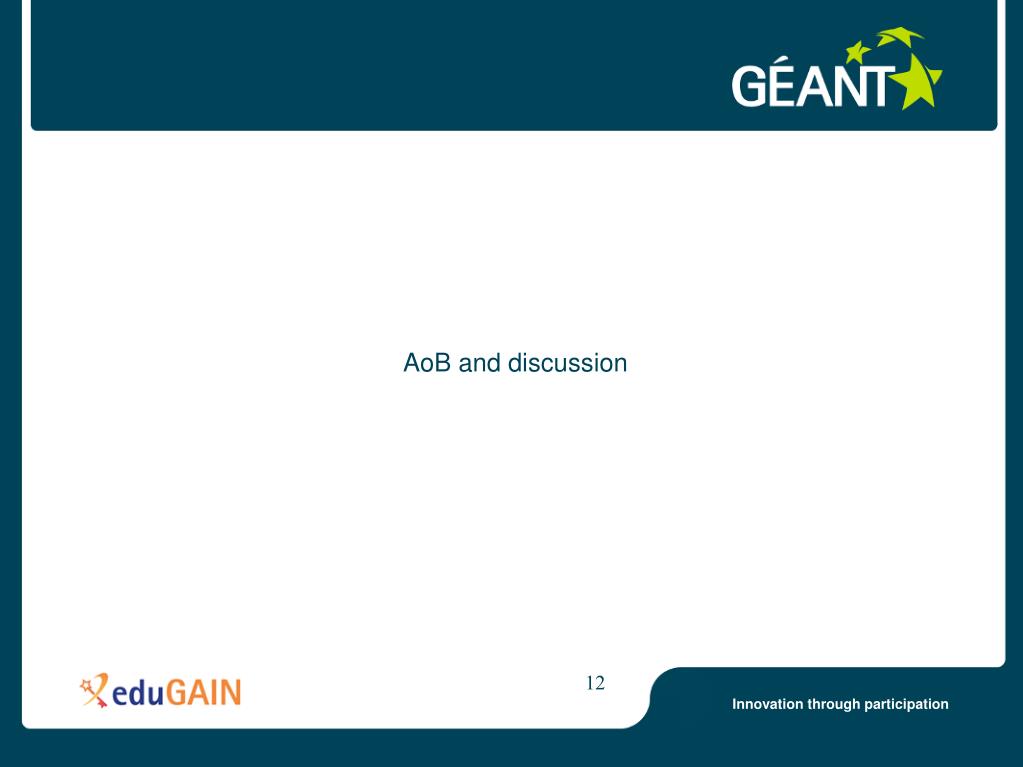 GÉANT

AoB and discussion

eduGAIN

12

Innovation through participation